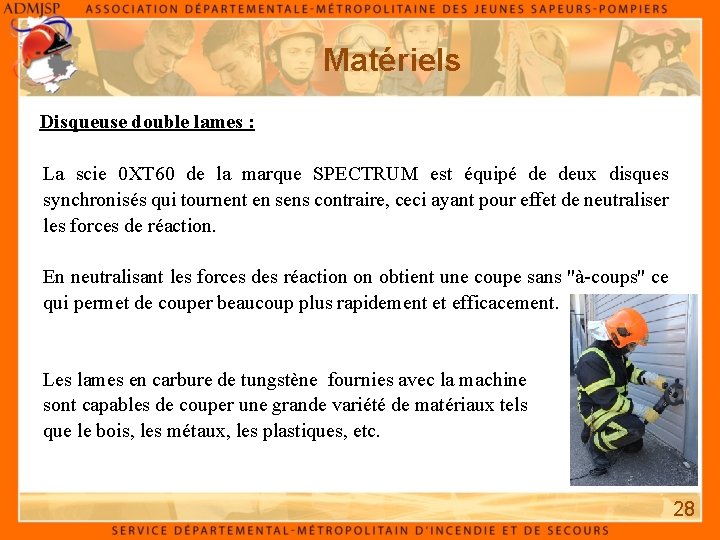 ADMJSP ASSOCIATION DÉPARTEMENTALE-MÉTROPOLITAINE DES JEUNES SAPEURS-POMPIERS

Matériels

Disqueuse double lames :

La scie 0XT60 de la marque SPECTRUM est équipé de deux disques synchronisés qui tournent en sens contraire, ceci ayant pour effet de neutraliser les forces de réaction.

En neutralisant les forces des réaction on obtient une coupe sans "à-coups" ce qui permet de couper beaucoup plus rapidement et efficacement.

Les lames en carbure de tungstène fournies avec la machine sont capables de couper une grande variété de matériaux tels que le bois, les métaux, les plastiques, etc.

28

SERVICE DÉPARTEMENTAL-MÉTROPOLITAIN D'INCENDIE ET DE SECOURS